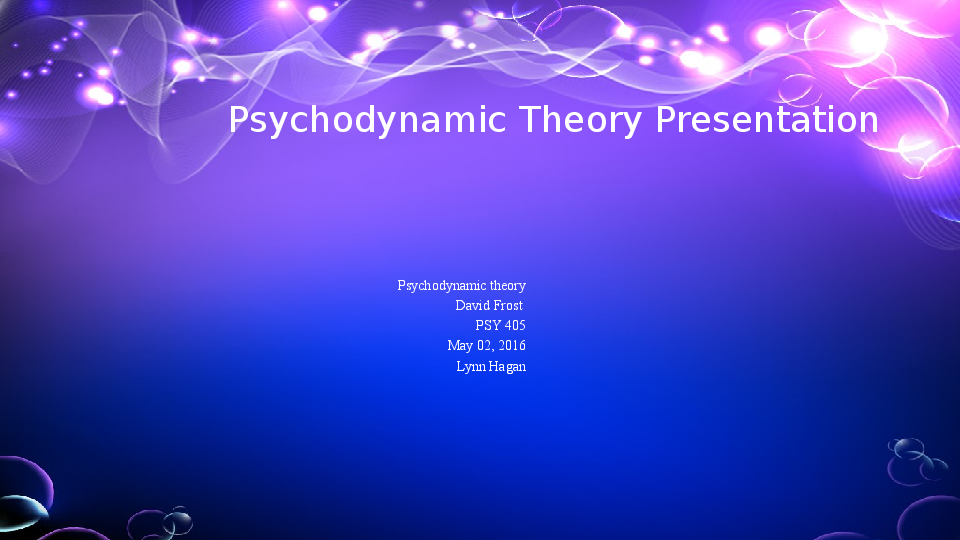 Psychodynamic Theory Presentation

Psychodynamic theory
David Frost
PSY 405
May 02, 2016
Lynn Hagan